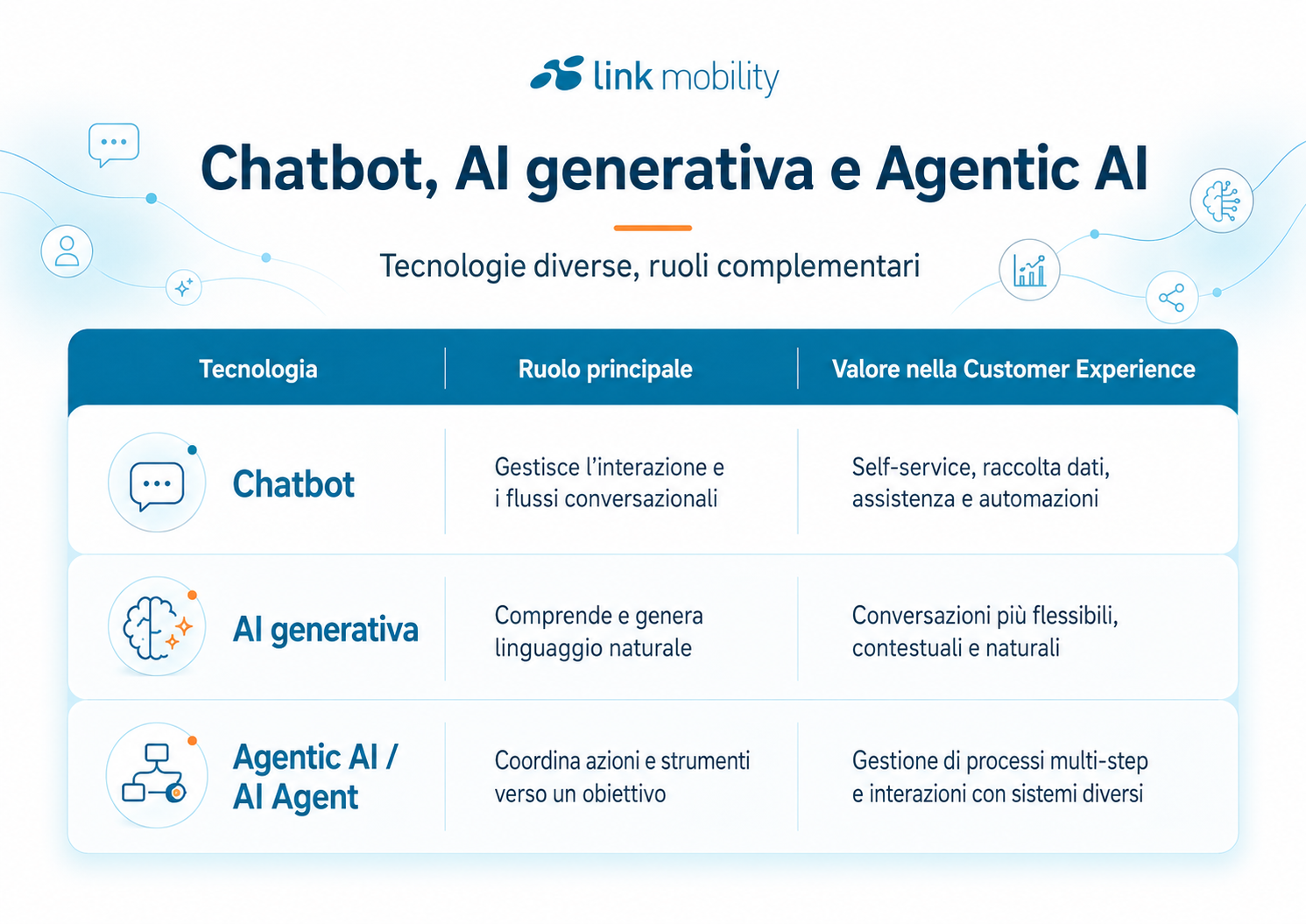 link mobility

Chatbot, AI generativa e Agentic AI

Tecnologie diverse, ruoli complementari

| Tecnologia | Ruolo principale | Valore nella Customer Experience |
|---|---|---|
| Chatbot | Gestisce l'interazione e i flussi conversazionali | Self-service, raccolta dati, assistenza e automazioni |
| AI generativa | Comprende e genera linguaggio naturale | Conversazioni più flessibili, contestuali e naturali |
| Agentic AI / AI Agent | Coordina azioni e strumenti verso un obiettivo | Gestione di processi multi-step e interazioni con sistemi diversi |